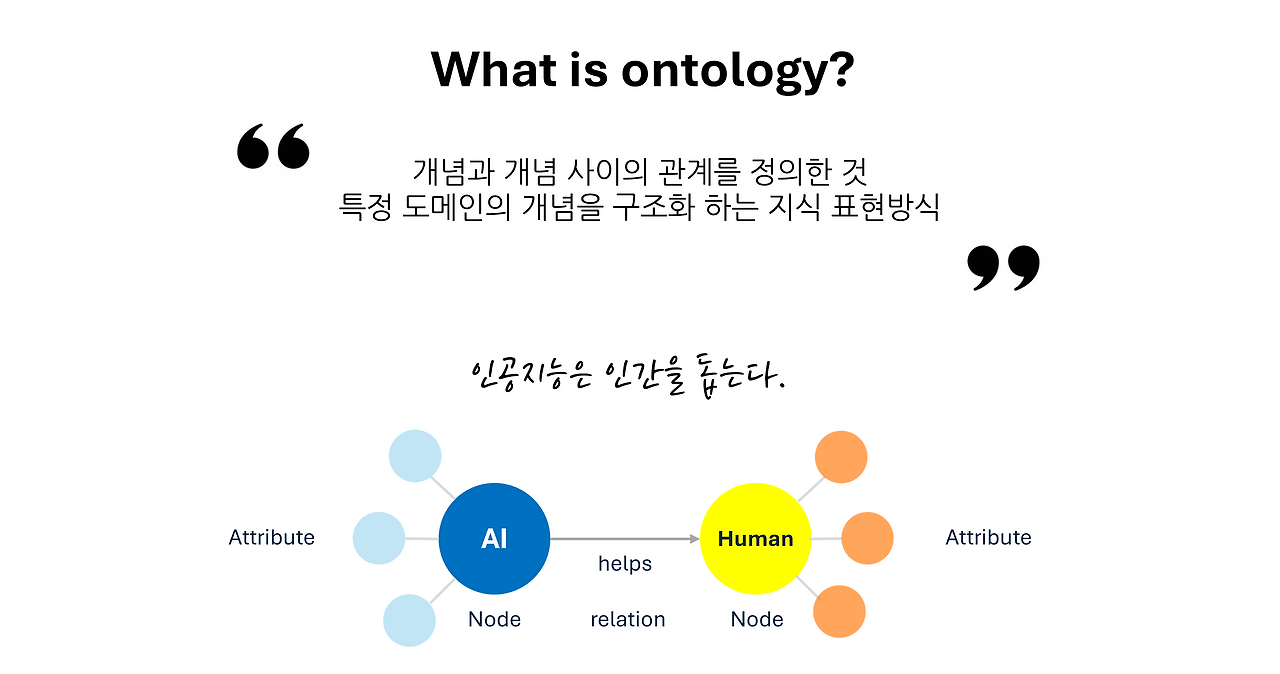 What is ontology?

“

개념과 개념 사이의 관계를 정의한 것
특정 도메인의 개념을 구조화 하는 지식 표현방식

”

인공지능은 인간을 돕는다.

Attribute

AI

helps

Human

Attribute

Node

relation

Node